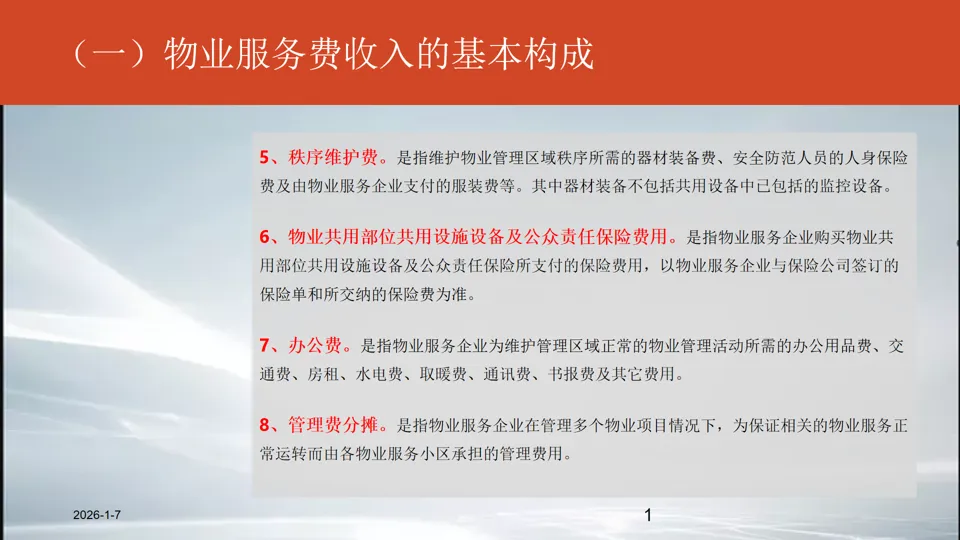 （一）物业服务费收入的基本构成

5、秩序维护费。是指维护物业管理区域秩序所需的器材装备费、安全防范人员的人身保险费及由物业服务企业支付的服装费等。其中器材装备不包括共用设备中已包括的监控设备。

6、物业共用部位共用设施设备及公众责任保险费用。是指物业服务企业购买物业共用部位共用设施设备及公众责任保险所支付的保险费用，以物业服务企业与保险公司签订的保险单和所交纳的保险费为准。

7、办公费。是指物业服务企业为维护管理区域正常的物业管理活动所需的办公用品费、交通费、房租、水电费、取暖费、通讯费、书报费及其它费用。

8、管理费分摊。是指物业服务企业在管理多个物业项目情况下，为保证相关的物业服务正常运转而由各物业服务小区承担的管理费用。

2026-1-7

1